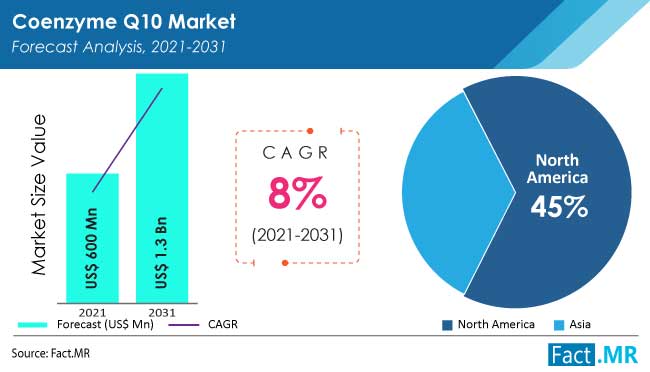 Coenzyme Q10 Market
Forecast Analysis, 2021-2031

Market Size Value

US$ 600 Mn

US$ 1.3 Bn

2021

2031

Forecast (US$ Mn)

CAGR

CAGR
8%
(2021-2031)

North America
45%

North America

Asia

Source: Fact.MR

Fact.MR